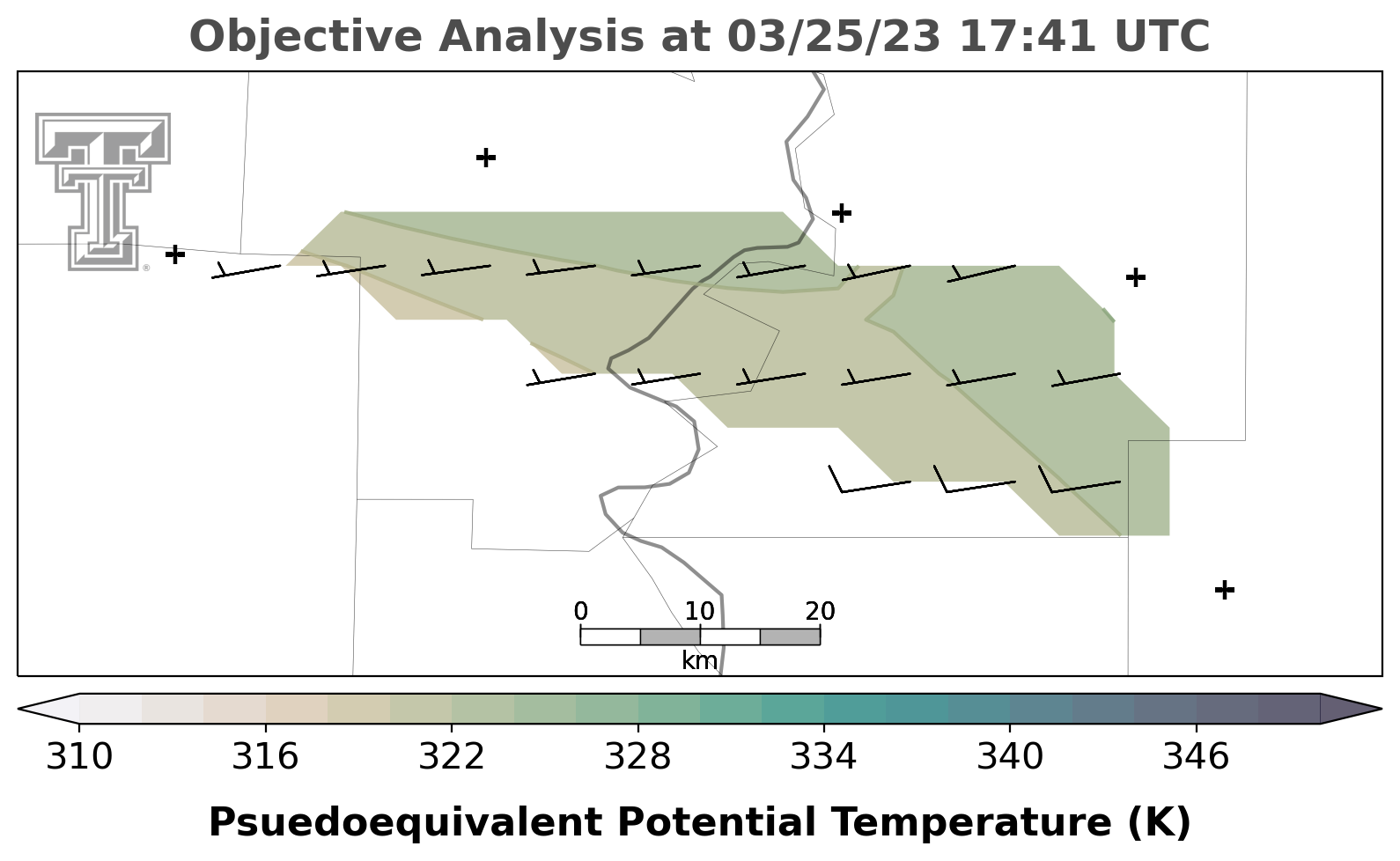 Objective Analysis at 03/25/23 17:41 UTC

0 10 20
km

310 316 322 328 334 340 346

Psuedoequivalent Potential Temperature (K)